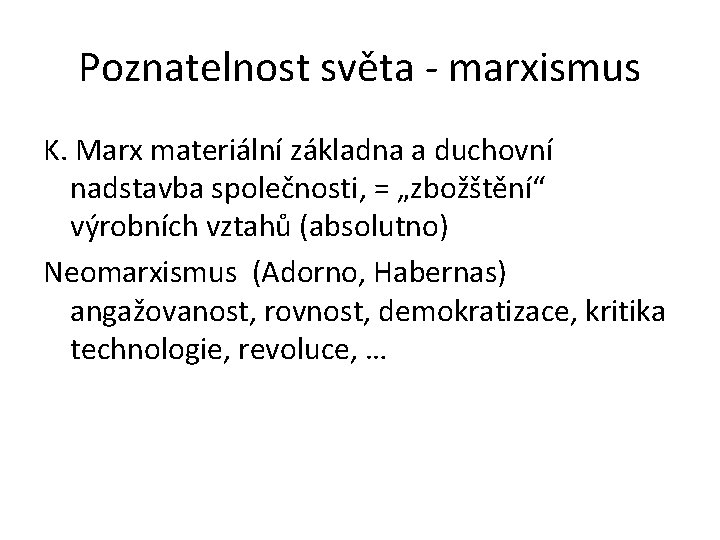 Poznatelnost světa - marxismus

K. Marx materiální základna a duchovní nadstavba společnosti, = „zbožštění“ výrobních vztahů (absolutno)

Neomarxismus (Adorno, Habernas) angažovanost, rovnost, demokratizace, kritika technologie, revoluce, …